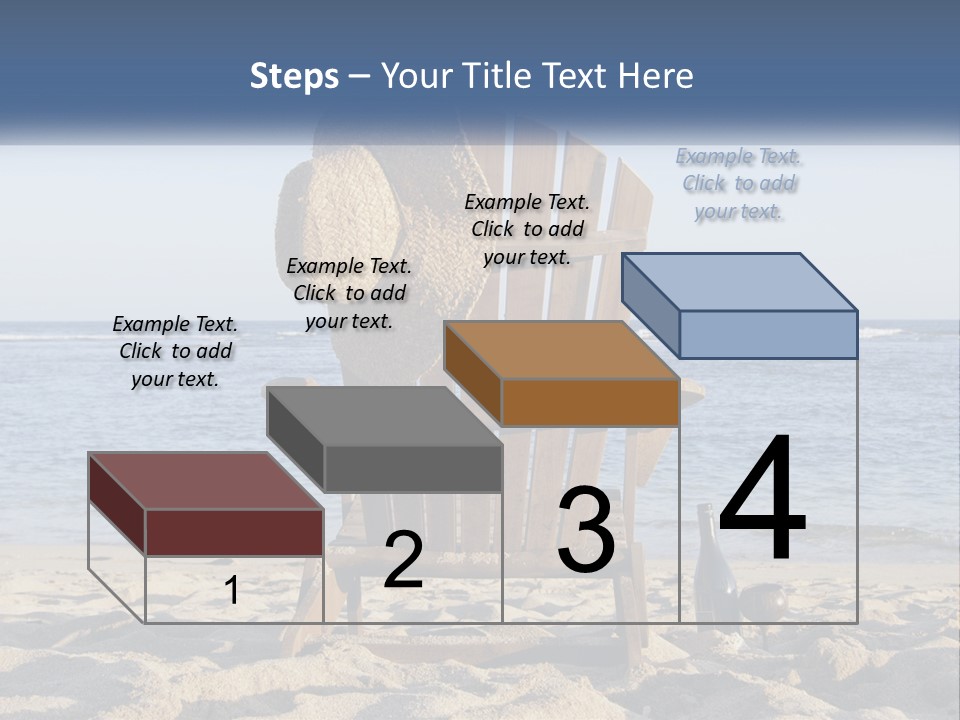 Steps – Your Title Text Here

Example Text. Click to add your text.

Example Text. Click to add your text.

Example Text. Click to add your text.

Example Text. Click to add your text.

1

2

3

4